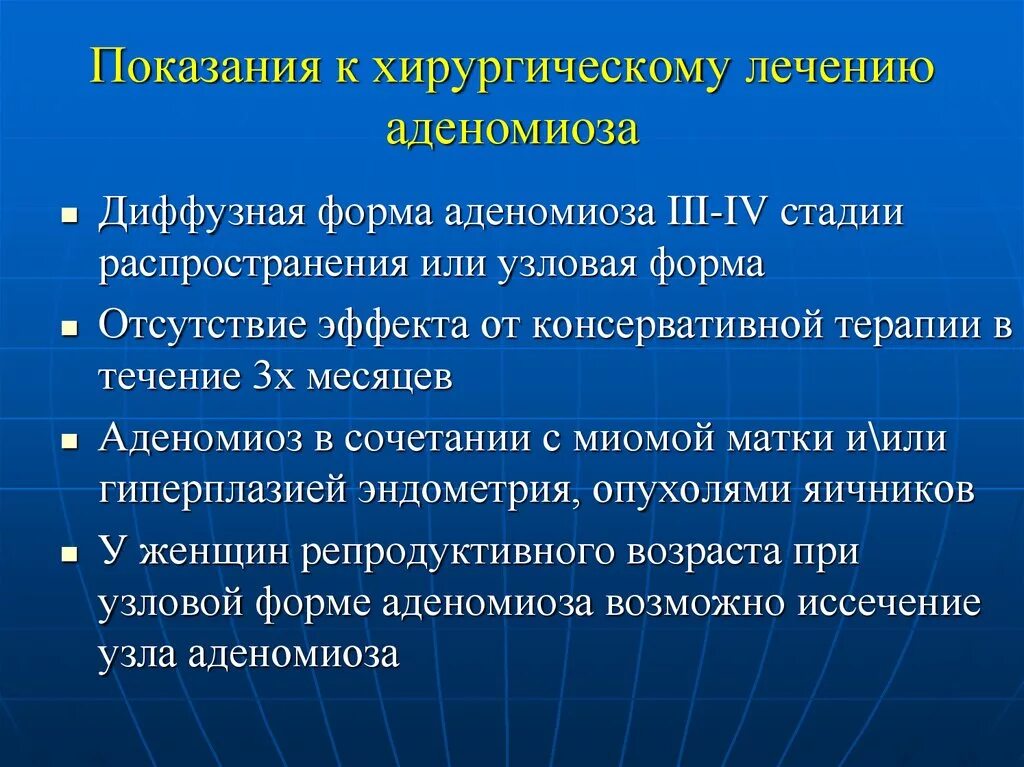 Показания к хирургическому лечению аденомиоза

- Диффузная форма аденомиоза III-IV стадии распространения или узловая форма
- Отсутствие эффекта от консервативной терапии в течение 3х месяцев
- Аденомиоз в сочетании с миомой матки и\или гиперплазией эндометрия, опухолями яичников
- У женщин репродуктивного возраста при узловой форме аденомиоза возможно иссечение узла аденомиоза